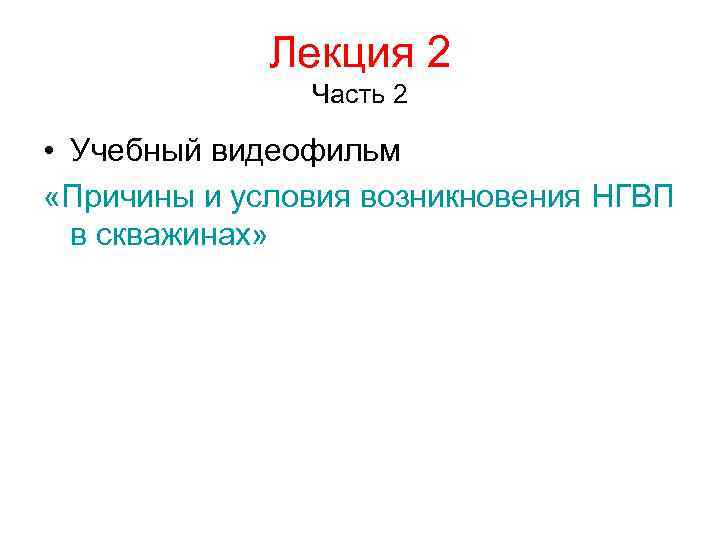 Лекция 2
Часть 2

• Учебный видеофильм
«Причины и условия возникновения НГВП в скважинах»